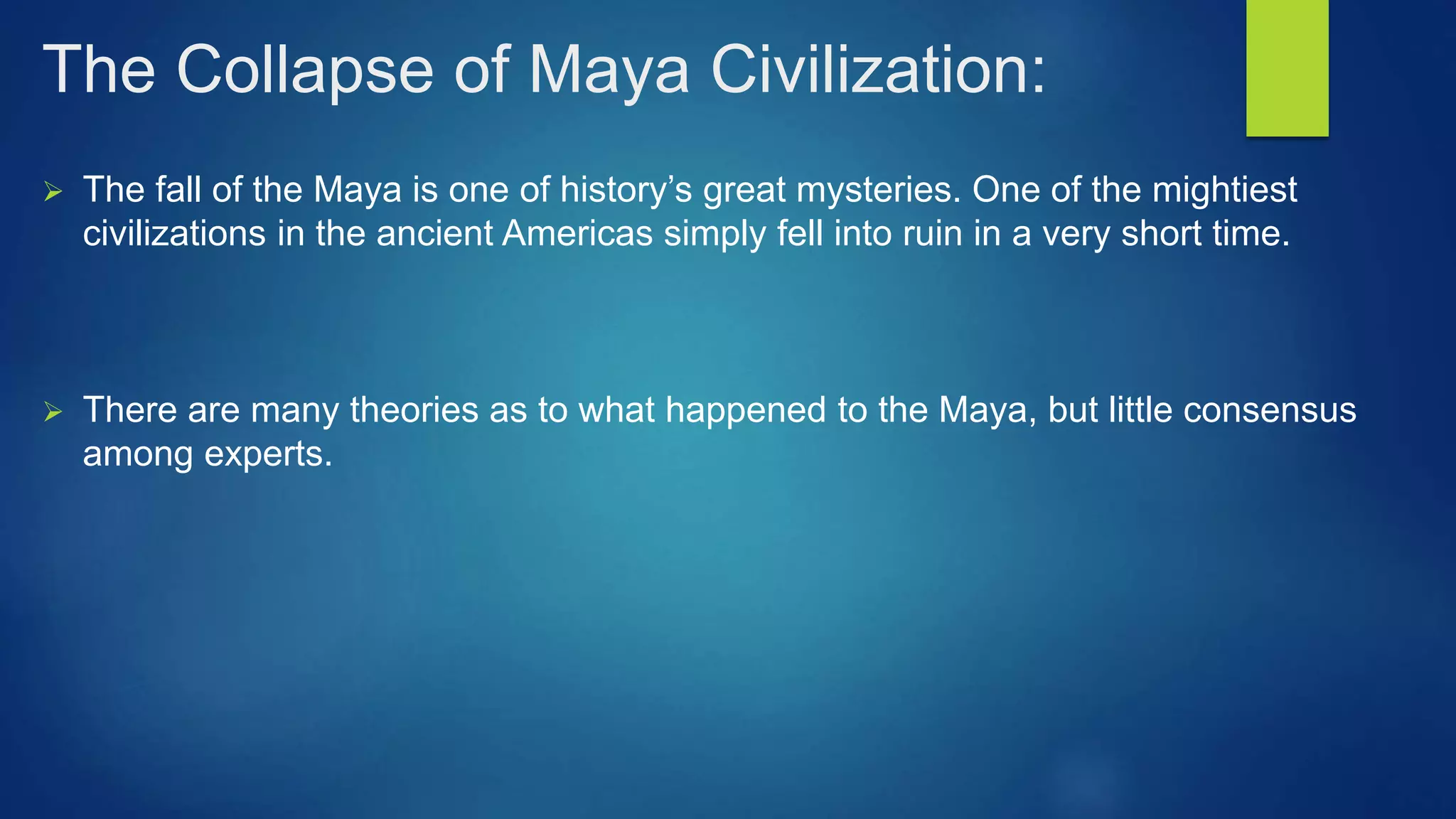 The Collapse of Maya Civilization:

➢ The fall of the Maya is one of history’s great mysteries. One of the mightiest civilizations in the ancient Americas simply fell into ruin in a very short time.

➢ There are many theories as to what happened to the Maya, but little consensus among experts.